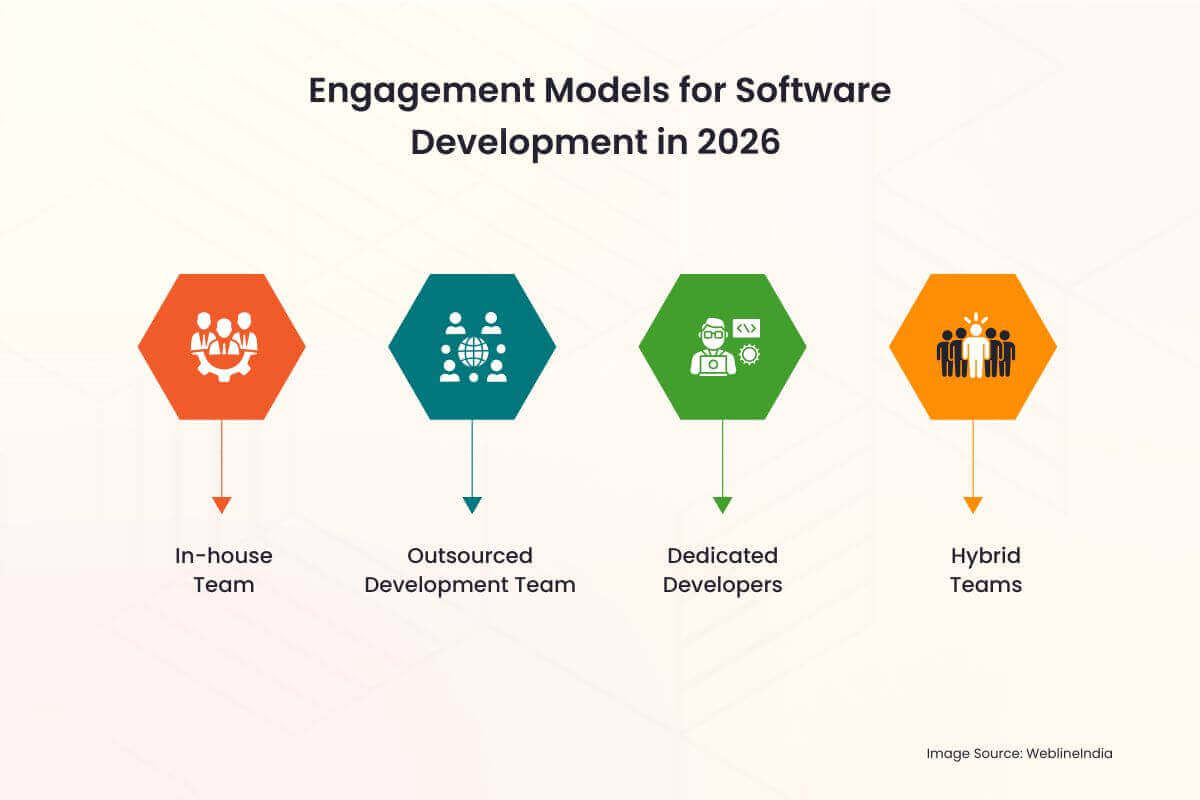 Engagement Models for Software Development in 2026

</>

In-house Team

Outsourced Development Team

Dedicated Developers

Hybrid Teams

Image Source: WeblineIndia